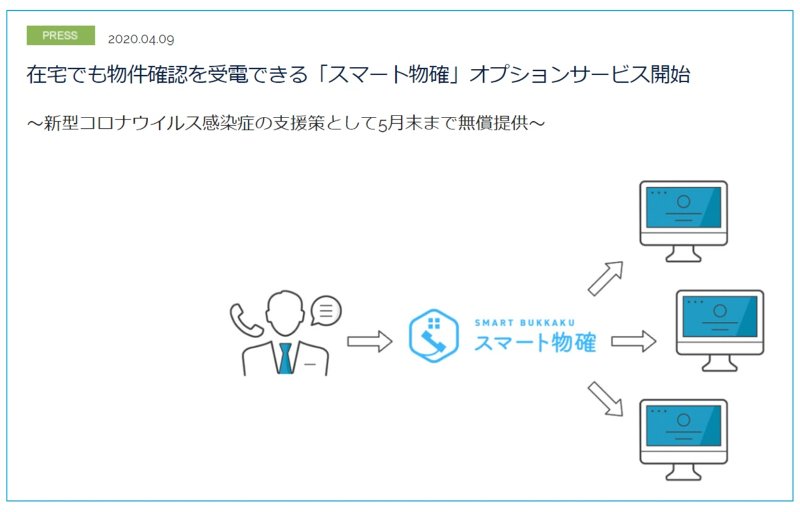 PRESS 2020.04.09

在宅でも物件確認を受電できる「スマート物確」オプションサービス開始

～新型コロナウイルス感染症の支援策として5月末まで無償提供～

SMART BUKKAKU
スマート物確